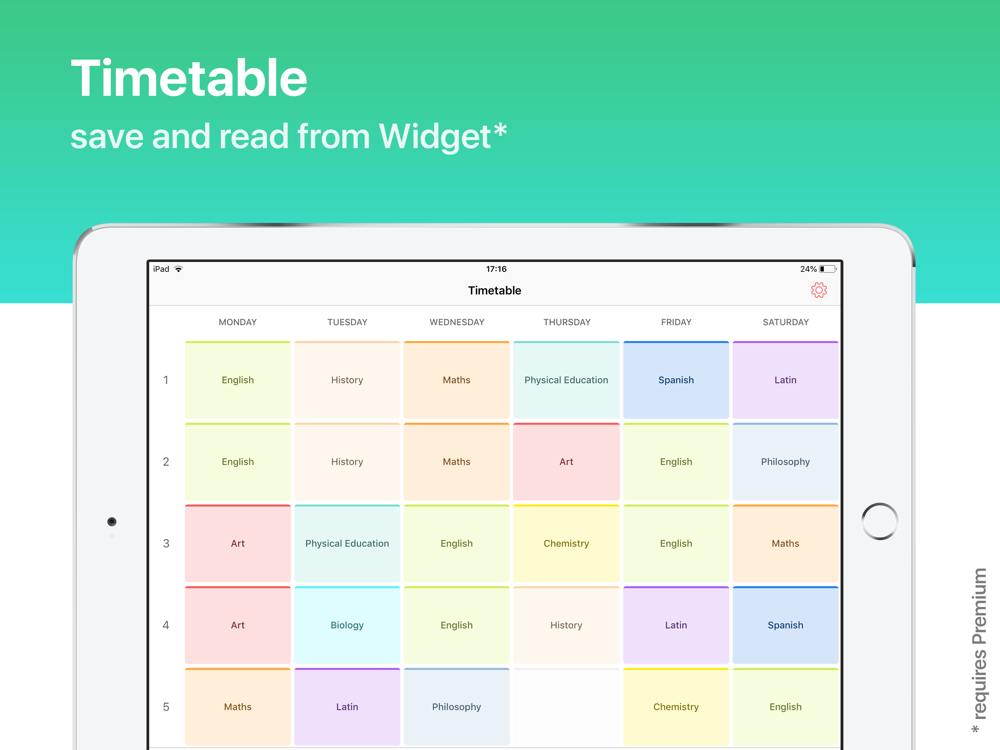 Timetable
save and read from Widget*

iPad 17:16 24%

Timetable

| | MONDAY | TUESDAY | WEDNESDAY | THURSDAY | FRIDAY | SATURDAY |
|---|---|---|---|---|---|---|
| 1 | English | History | Maths | Physical Education | Spanish | Latin |
| 2 | English | History | Maths | Art | English | Philosophy |
| 3 | Art | Physical Education | English | Chemistry | English | Maths |
| 4 | Art | Biology | English | History | Latin | Spanish |
| 5 | Maths | Latin | Philosophy | | Chemistry | English |

* requires Premium